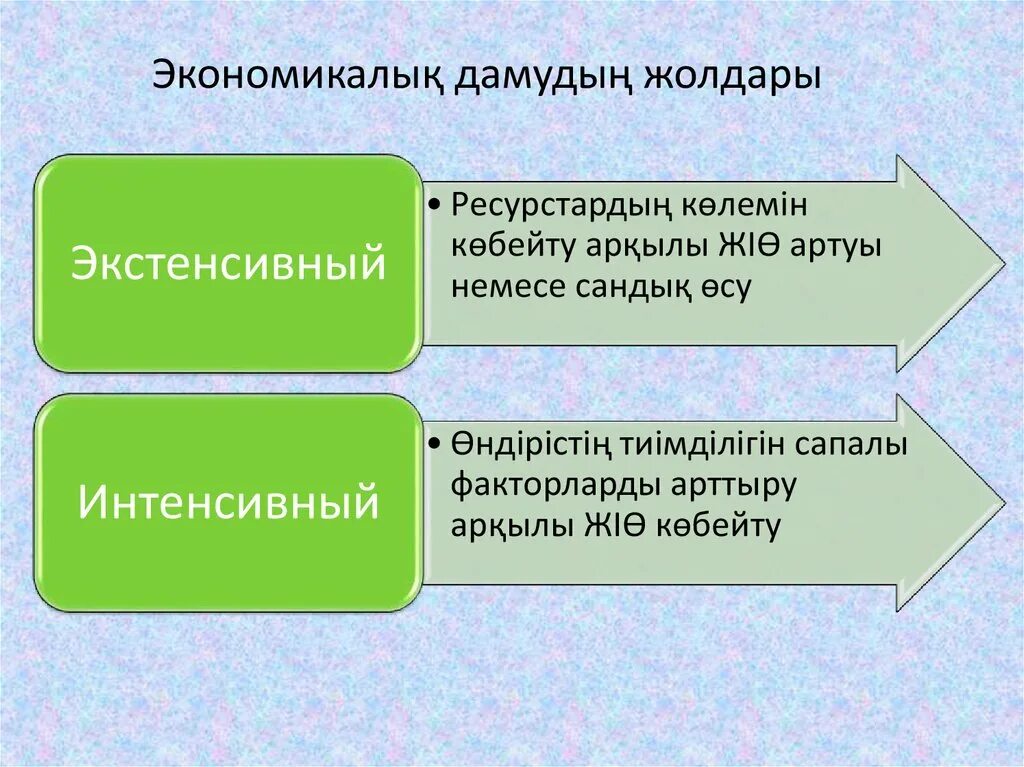 Экономикалық дамудың жолдары

Экстенсивный

• Ресурстардың көлемін көбейту арқылы ЖІӨ артуы немесе сандық өсу

Интенсивный

• Өндірістің тиімділігін сапалы факторларды арттыру арқылы ЖІӨ көбейту